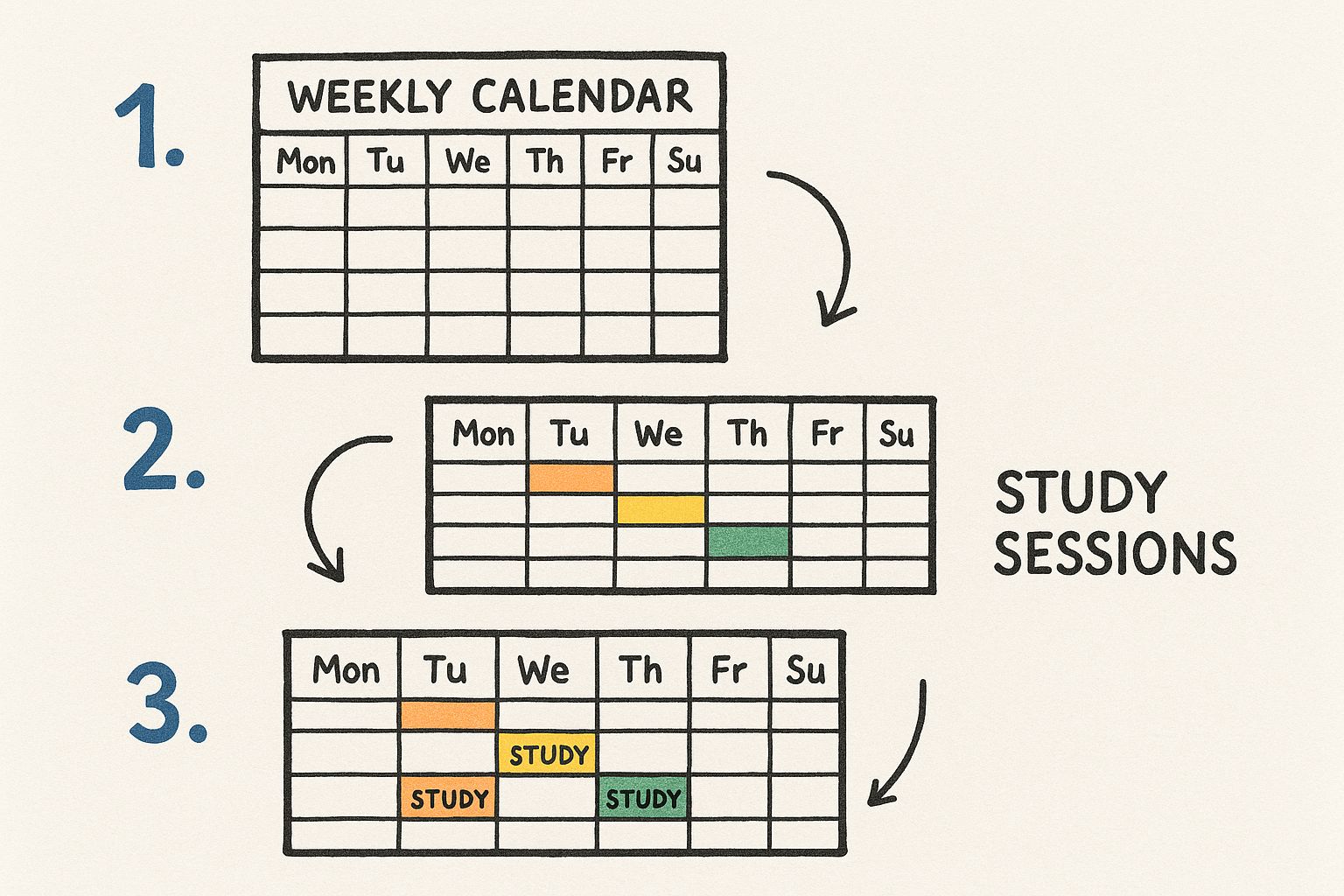 1.

WEEKLY CALENDAR

| Mon | Tu | We | Th | Fr | Su |
|---|---|---|---|---|---|
| | | | | | |
| | | | | | |
| | | | | | |
| | | | | | |

2.

| Mon | Tu | We | Th | Fr | Su |
|---|---|---|---|---|---|
| | | | | | |
| | | | | | |
| | | | | | |
| | | | | | |

STUDY SESSIONS

3.

| Mon | Tu | We | Th | Fr | Su |
|---|---|---|---|---|---|
| | | | | | |
| | | STUDY | | | |
| | STUDY | | STUDY | | |
| | | | | | |